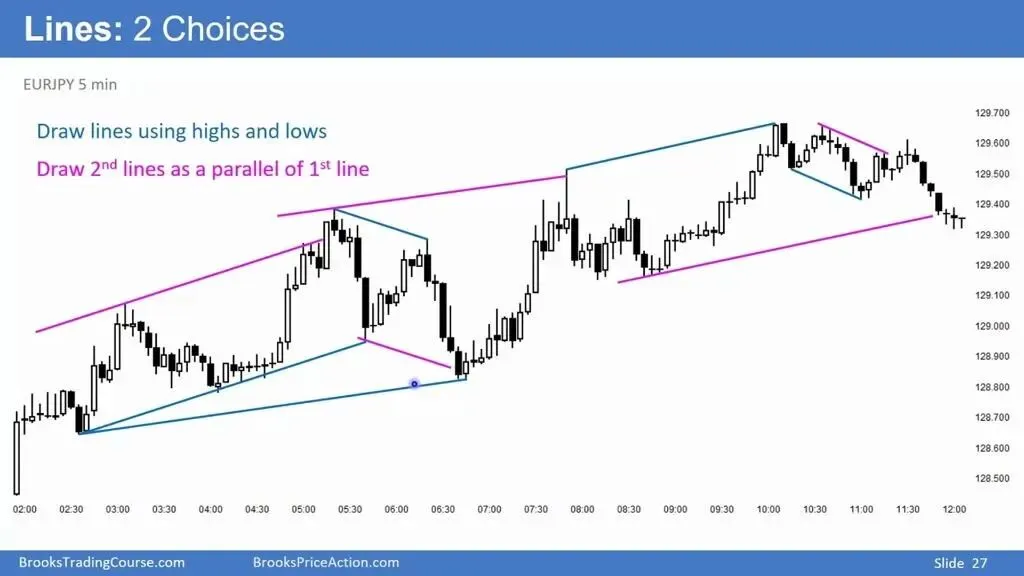 Lines: 2 Choices

EURJPY 5 min

Draw lines using highs and lows

Draw 2$^{nd}$ lines as a parallel of 1$^{st}$ line

129.700
129.600
129.500
129.400
129.300
129.200
129.100
129.000
128.900
128.800
128.700
128.600
128.500

02:00 02:30 03:00 03:30 04:00 04:30 05:00 05:30 06:00 06:30 07:00 07:30 08:00 08:30 09:00 09:30 10:00 10:30 11:00 11:30 12:00

BrooksTradingCourse.com BrooksPriceAction.com Slide 27